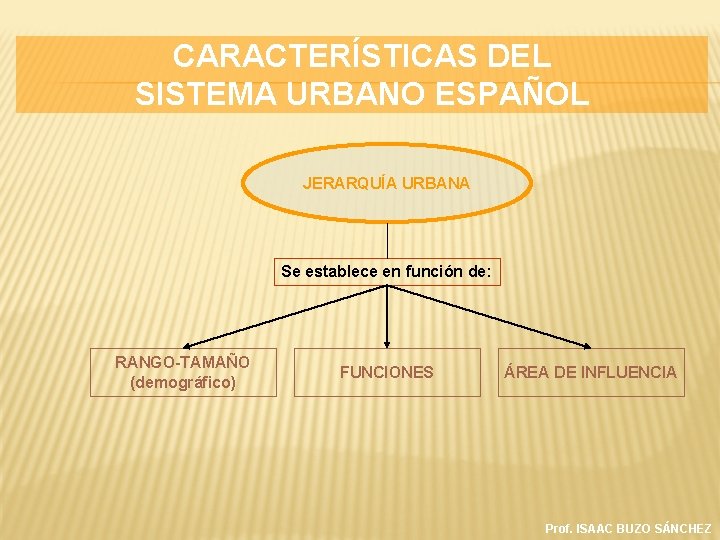 CARACTERÍSTICAS DEL
SISTEMA URBANO ESPAÑOL

JERARQUÍA URBANA

Se establece en función de:

RANGO-TAMAÑO
(demográfico)

FUNCIONES

ÁREA DE INFLUENCIA

Prof. ISAAC BUZO SÁNCHEZ